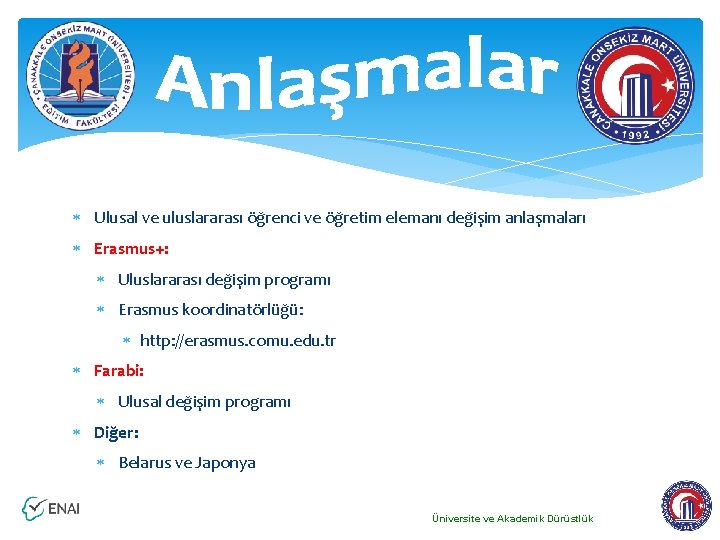 ÇANAKKALE ONSEKİZ MART ÜNİVERSİTESİ EĞİTİM FAKÜLTESİ

Anlaşmalar

ÇANAKKALE ONSEKİZ MART ÜNİVERSİTESİ 1992

* Ulusal ve uluslararası öğrenci ve öğretim elemanı değişim anlaşmaları
* Erasmus+:
  * Uluslararası değişim programı
  * Erasmus koordinatörlüğü:
    * http://erasmus.comu.edu.tr
* Farabi:
  * Ulusal değişim programı
* Diğer:
  * Belarus ve Japonya

ENAI

Üniversite ve Akademik Dürüstlük